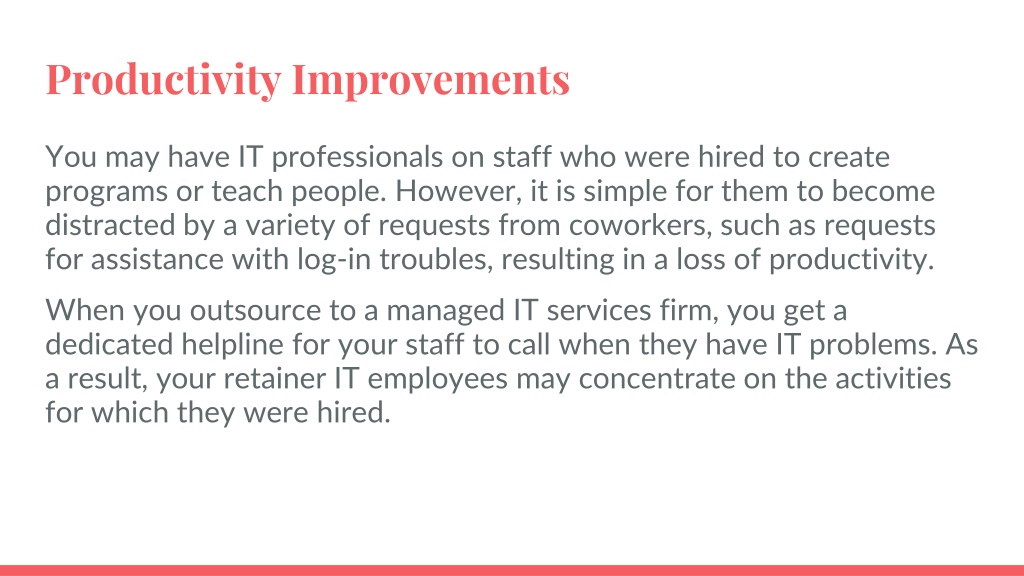 Productivity Improvements

You may have IT professionals on staff who were hired to create programs or teach people. However, it is simple for them to become distracted by a variety of requests from coworkers, such as requests for assistance with log-in troubles, resulting in a loss of productivity.

When you outsource to a managed IT services firm, you get a dedicated helpline for your staff to call when they have IT problems. As a result, your retainer IT employees may concentrate on the activities for which they were hired.